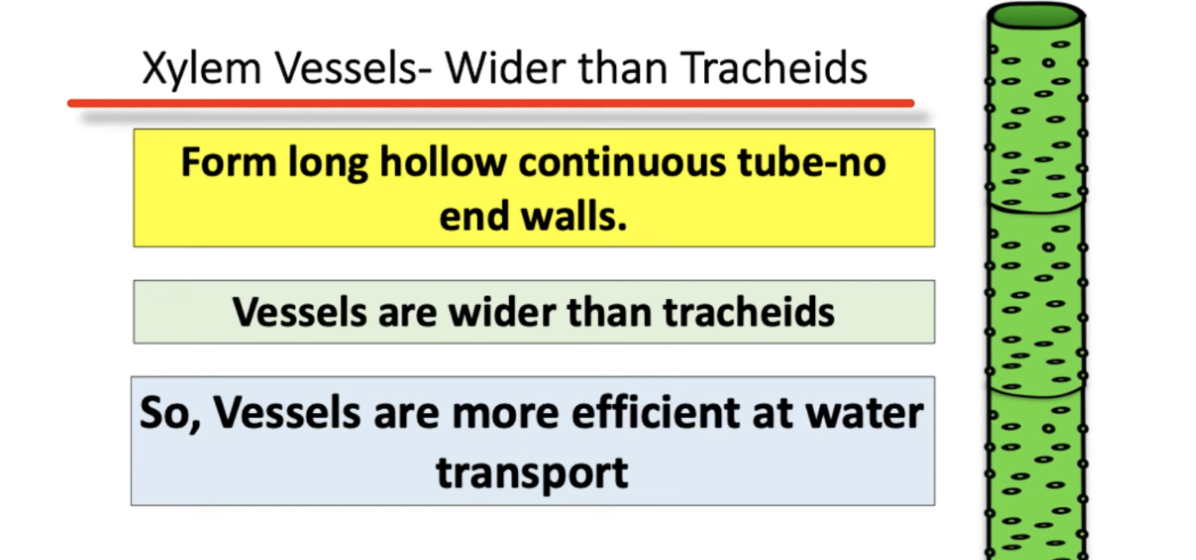 Xylem Vessels- Wider than Tracheids

Form long hollow continuous tube-no end walls.

Vessels are wider than tracheids

So, Vessels are more efficient at water transport